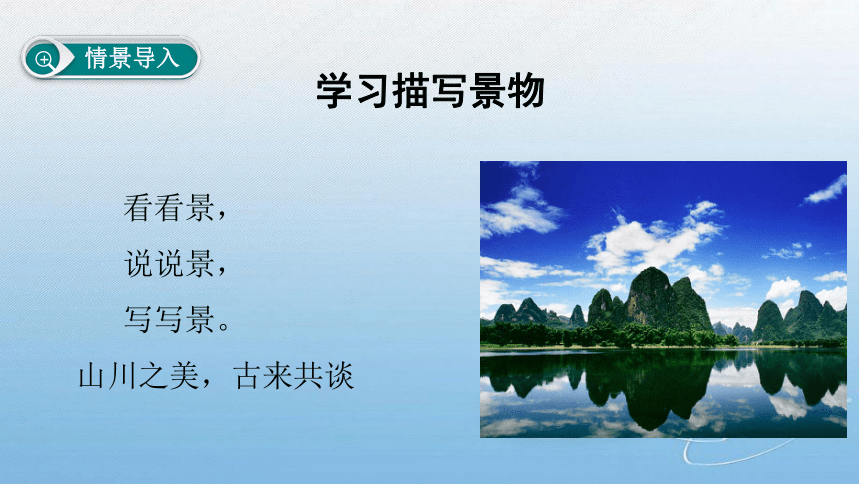 情景导入

学习描写景物

看看景，

说说景，

写写景。

山川之美，古来共谈